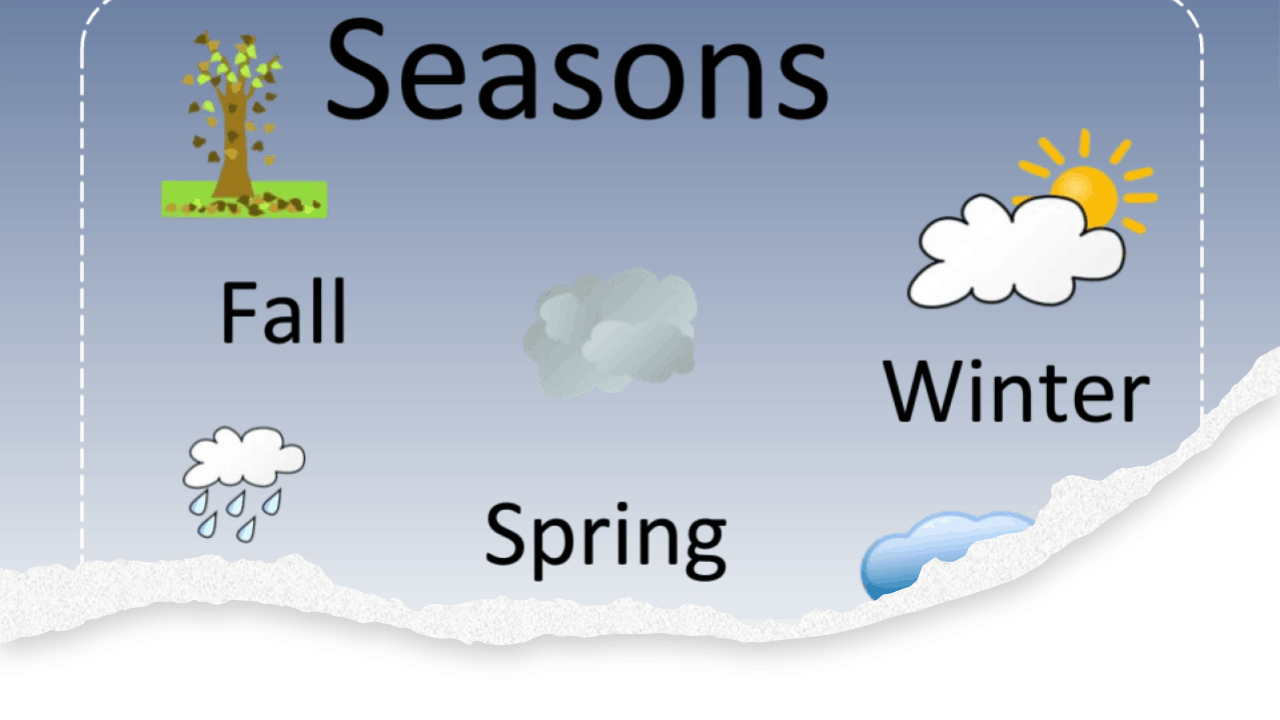 Seasons

Fall

Winter

Spring